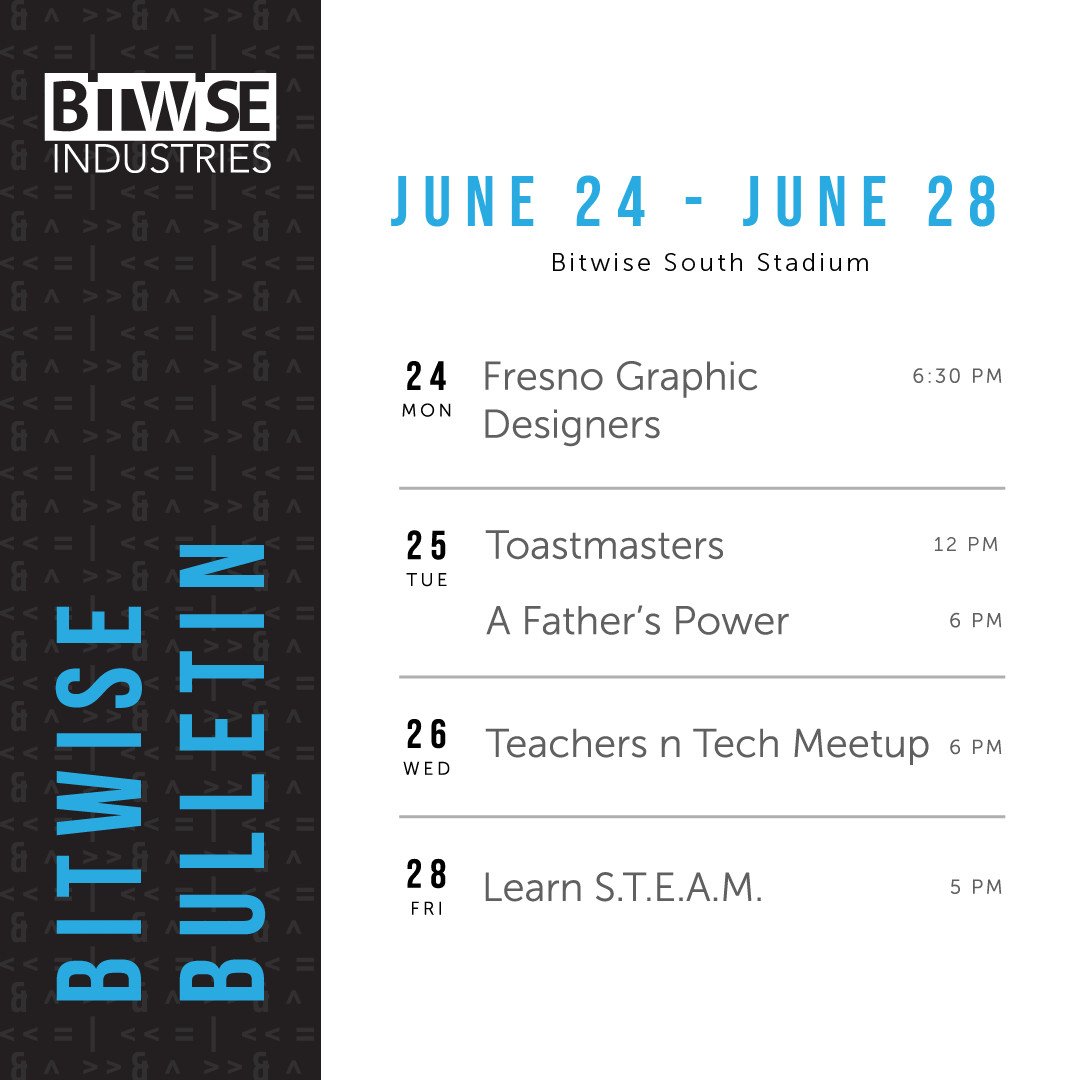 BITWISE INDUSTRIES

BITWISE BULLETIN

JUNE 24 - JUNE 28

Bitwise South Stadium

24 MON Fresno Graphic Designers 6:30 PM

25 TUE Toastmasters 12 PM

A Father's Power 6 PM

26 WED Teachers n Tech Meetup 6 PM

28 FRI Learn S.T.E.A.M. 5 PM